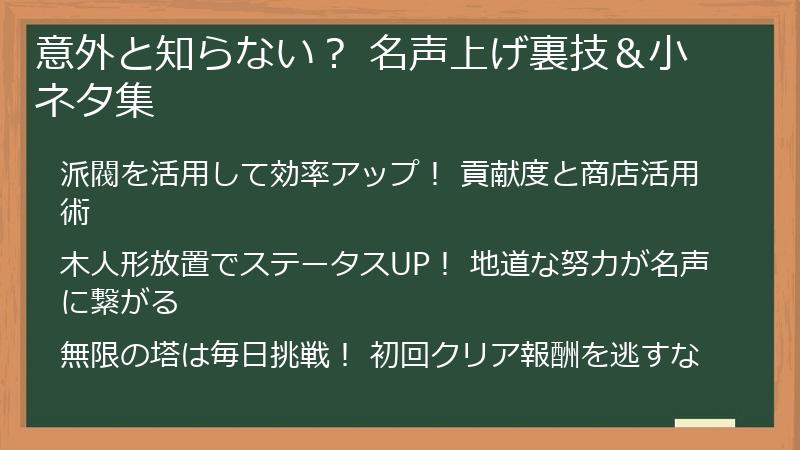 意外と知らない？ 名声上げ裏技＆小ネタ集

派閥を活用して効率アップ！ 貢献度と商店活用術

木人形放置でステータスUP！ 地道な努力が名声に繋がる

無限の塔は毎日挑戦！ 初回クリア報酬を逃すな